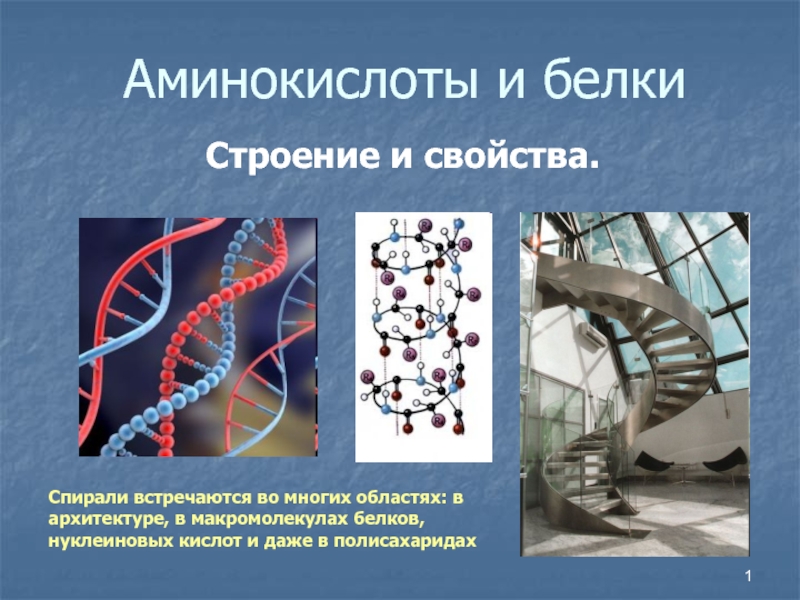 Аминокислоты и белки

Строение и свойства.

Спирали встречаются во многих областях: в архитектуре, в макромолекулах белков, нуклеиновых кислот и даже в полисахаридах

1